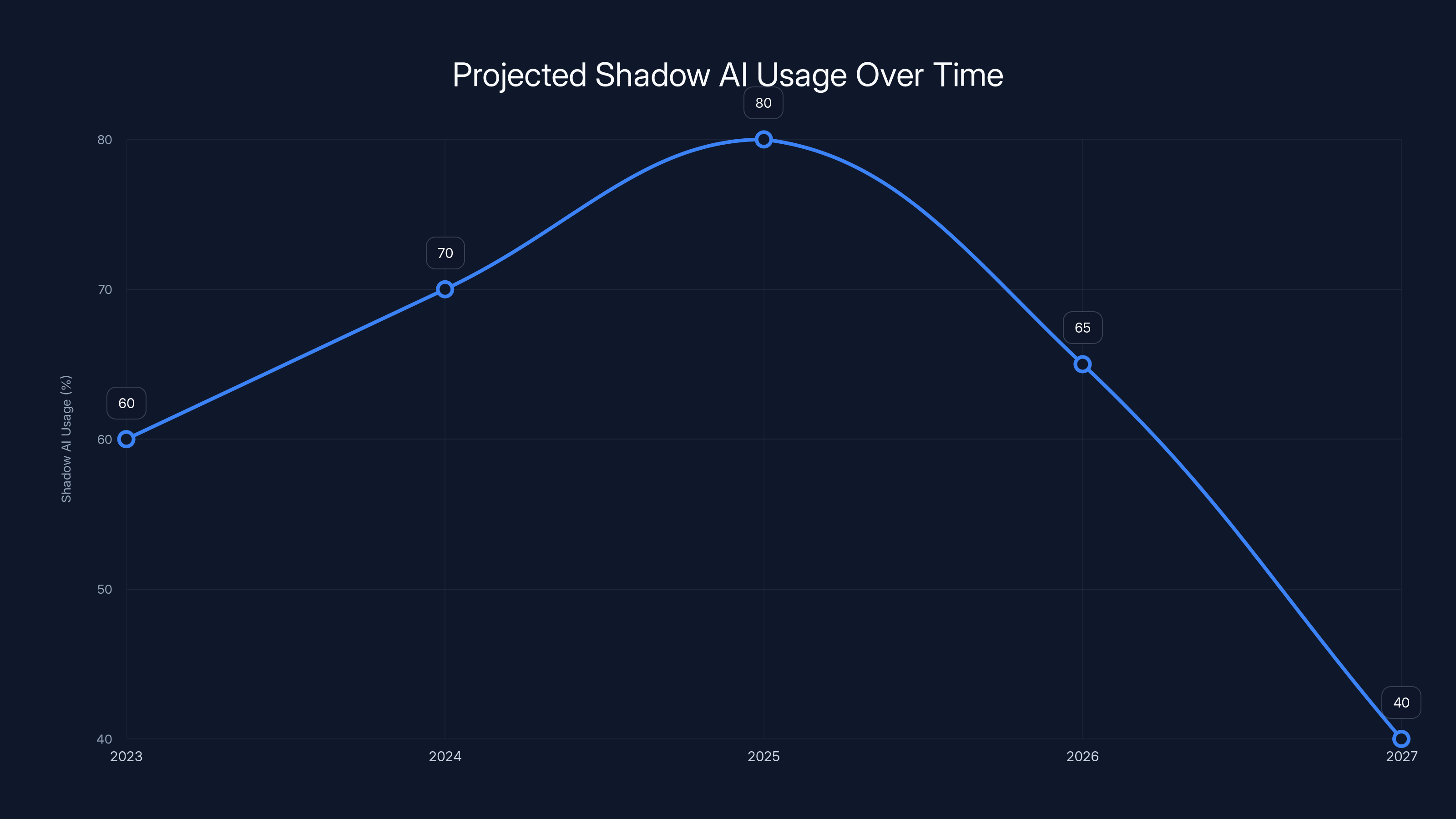 Projected Shadow AI Usage Over Time

Shadow AI Usage (%)

80
70
60
50
40

60
70
80
65
40

2023
2024
2025
2026
2027